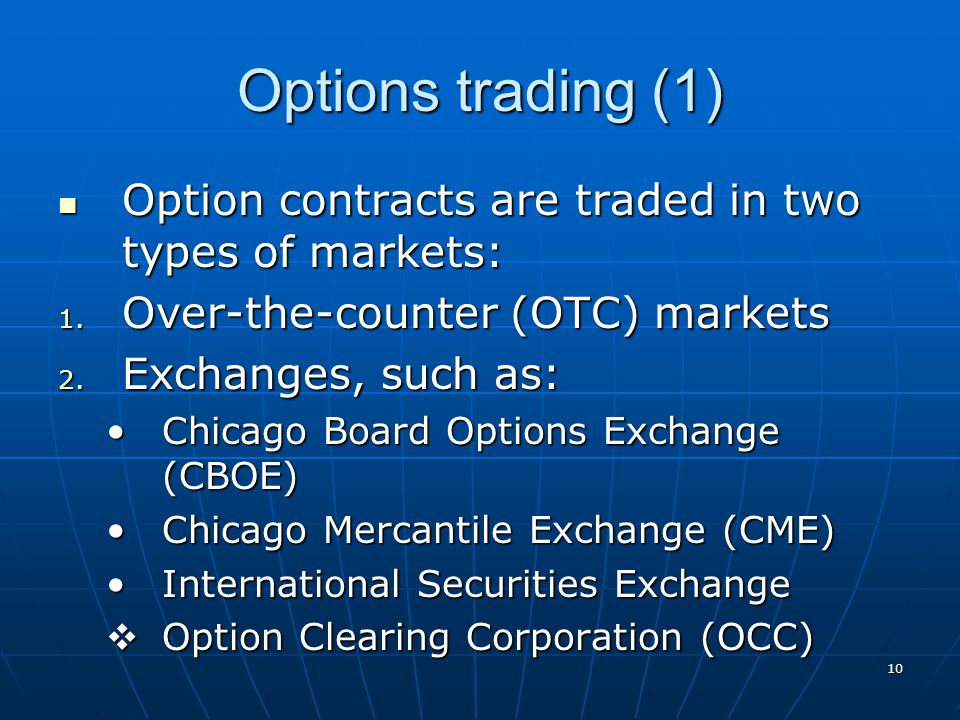 Options trading (1)

▪ Option contracts are traded in two types of markets:

1. Over-the-counter (OTC) markets
2. Exchanges, such as:

• Chicago Board Options Exchange (CBOE)
• Chicago Mercantile Exchange (CME)
• International Securities Exchange
❖ Option Clearing Corporation (OCC)

10